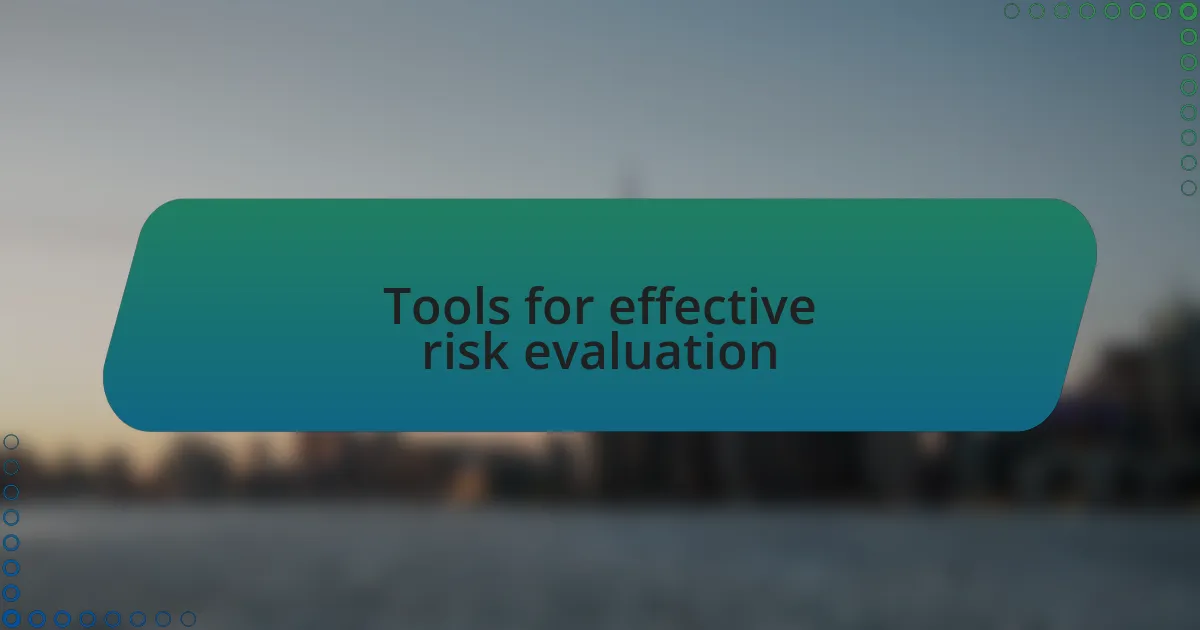 Tools for effective risk evaluation